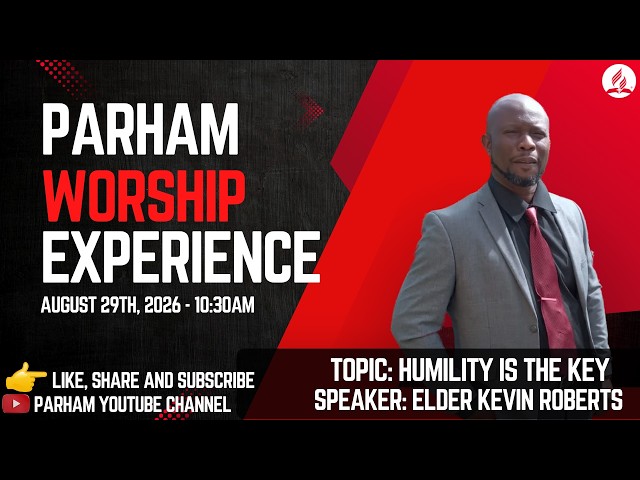 PARHAM
WORSHIP
EXPERIENCE

AUGUST 29TH, 2026 - 10:30AM

LIKE, SHARE AND SUBSCRIBE
PARHAM YOUTUBE CHANNEL

TOPIC: HUMILITY IS THE KEY
SPEAKER: ELDER KEVIN ROBERTS